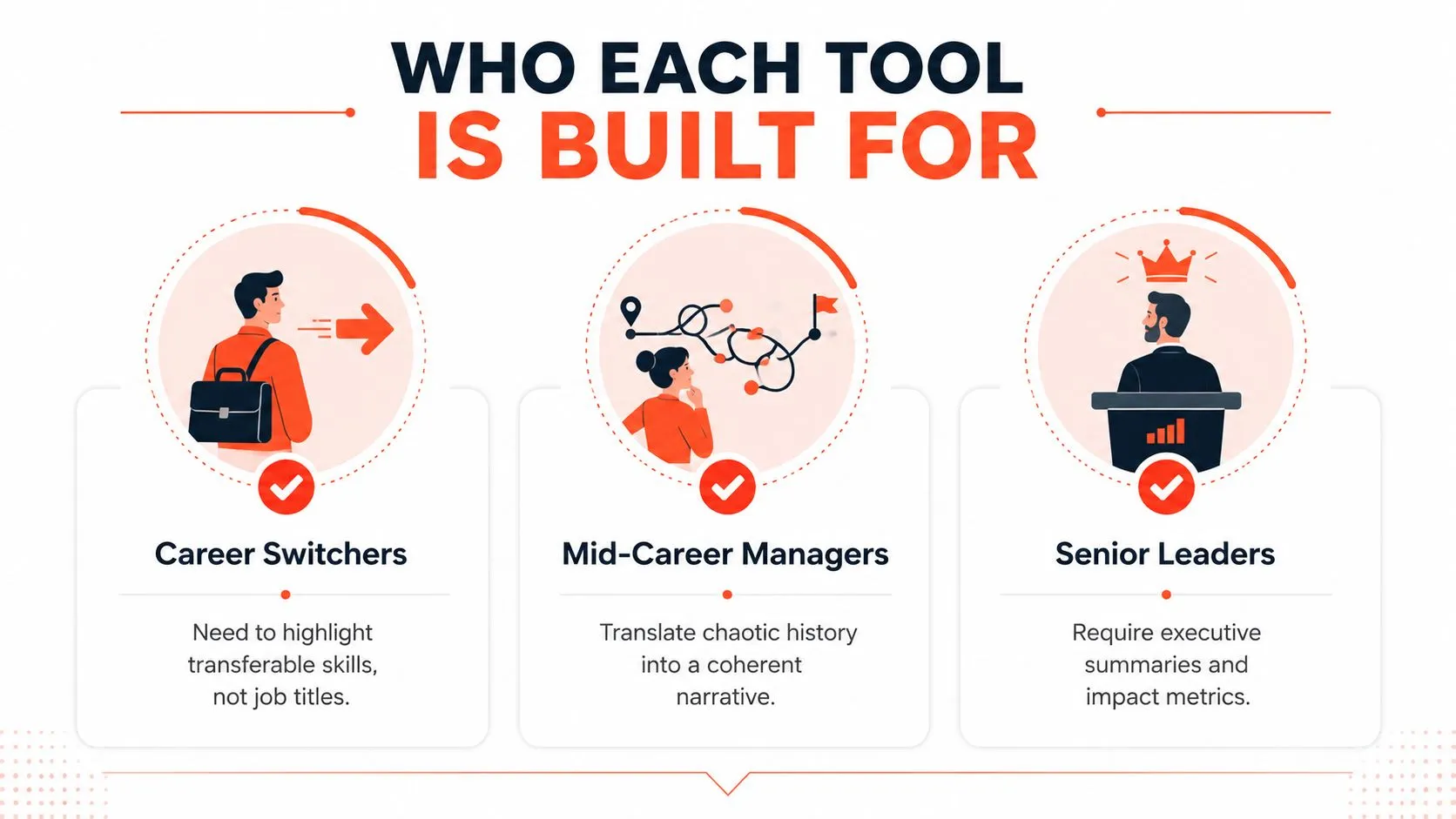 WHO EACH TOOL
IS BUILT FOR

Career Switchers

Need to highlight transferable skills, not job titles.

Mid-Career Managers

Translate chaotic history into a coherent narrative.

Senior Leaders

Require executive summaries and impact metrics.